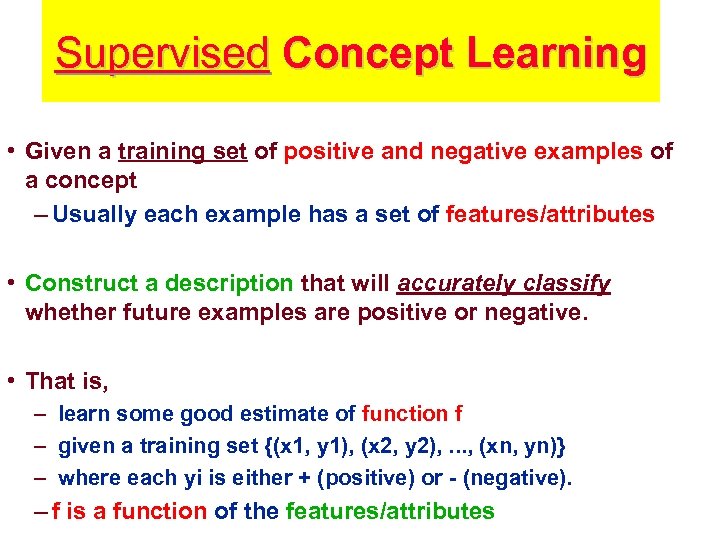 Supervised Concept Learning

• Given a training set of positive and negative examples of a concept
– Usually each example has a set of features/attributes

• Construct a description that will accurately classify whether future examples are positive or negative.

• That is,
– learn some good estimate of function f
– given a training set {(x1, y1), (x2, y2), ..., (xn, yn)}
– where each yi is either + (positive) or - (negative).
– f is a function of the features/attributes